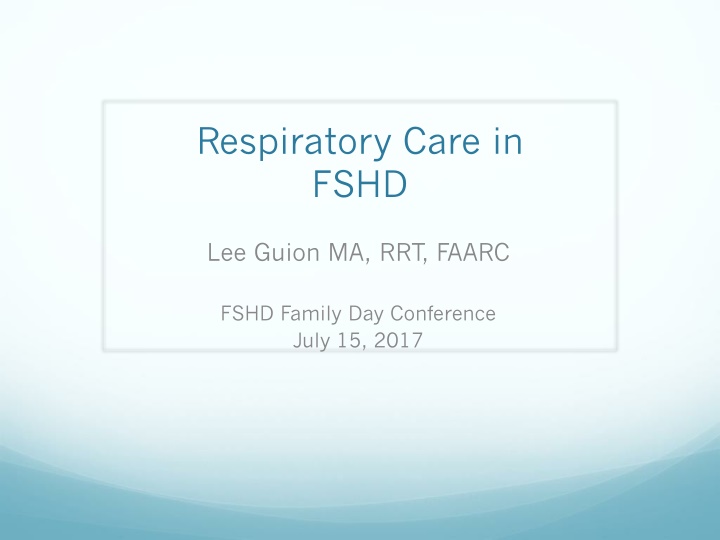 Respiratory Care in FSHD

Lee Guion MA, RRT, FAARC

FSHD Family Day Conference
July 15, 2017